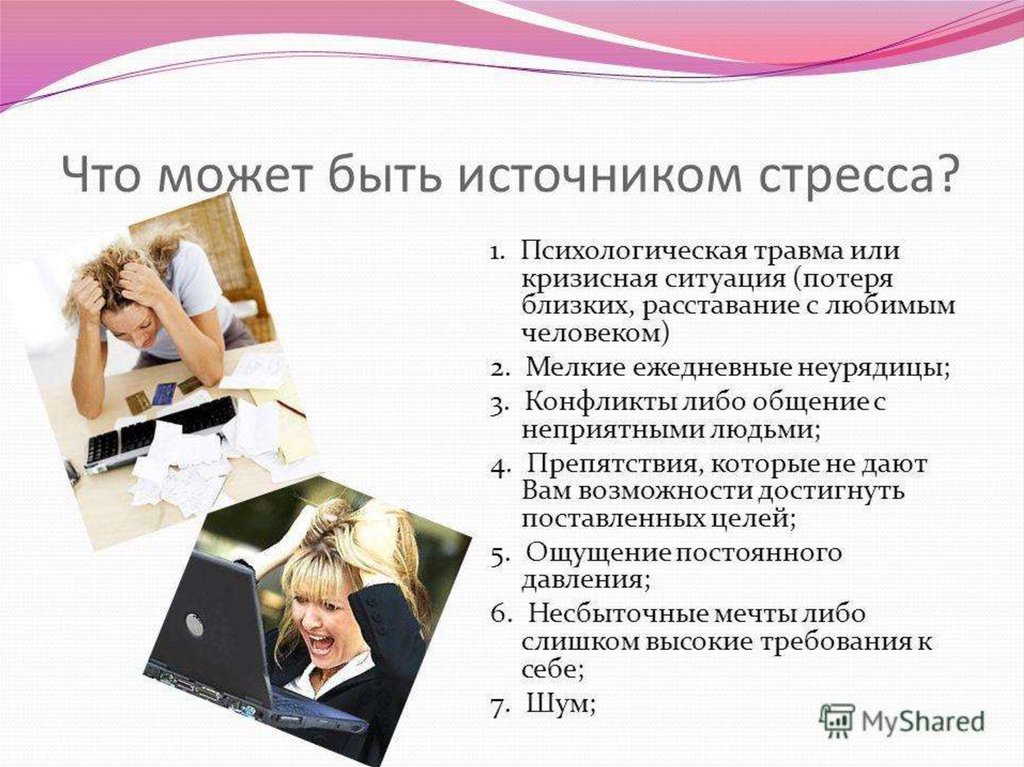 Что может быть источником стресса?

1. Психологическая травма или кризисная ситуация (потеря близких, расставание с любимым человеком)

2. Мелкие ежедневные неурядицы;

3. Конфликты либо общение с неприятными людьми;

4. Препятствия, которые не дают Вам возможности достигнуть поставленных целей;

5. Ощущение постоянного давления;

6. Несбыточные мечты либо слишком высокие требования к себе;

7. Шум;

MyShared